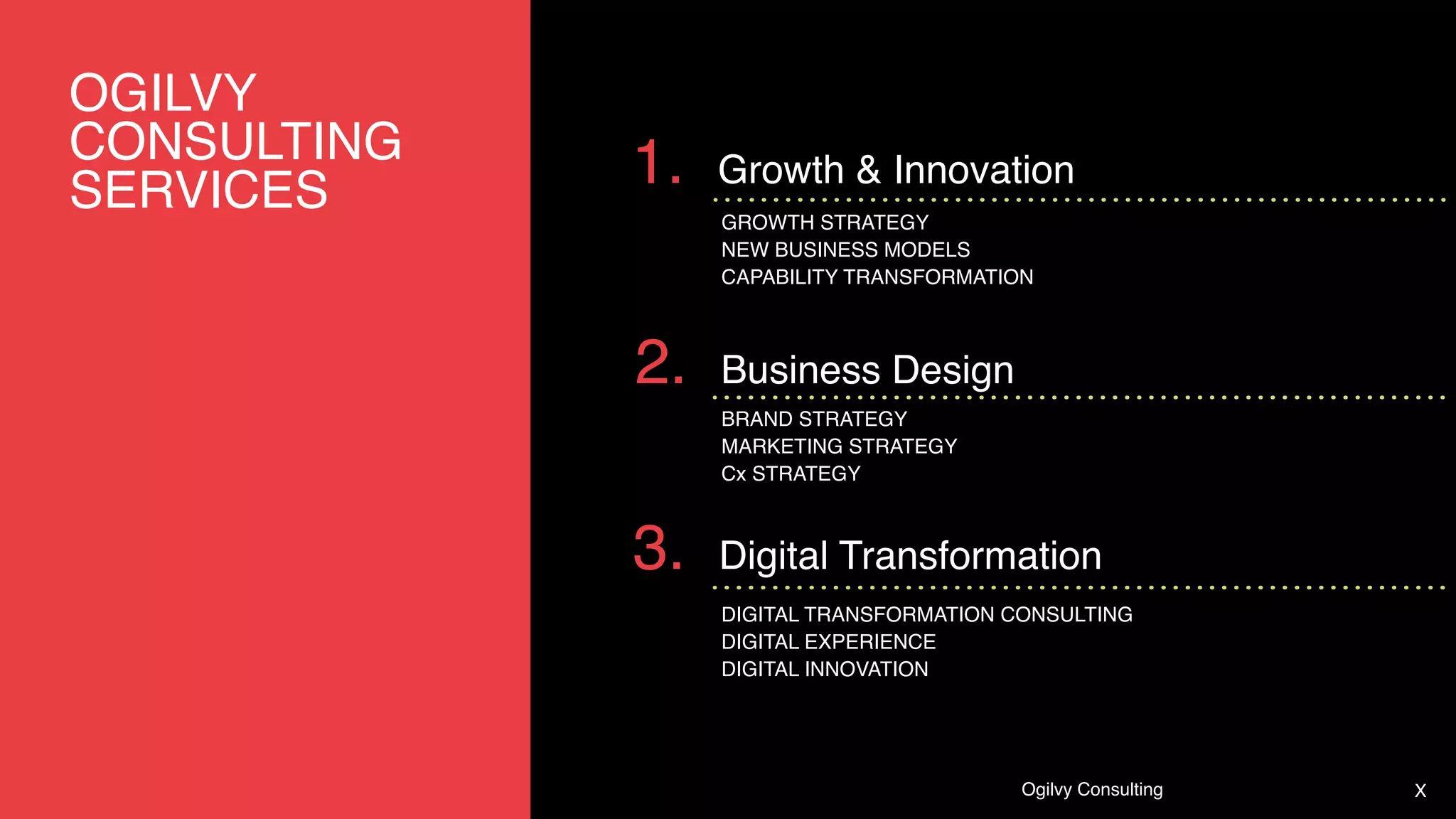 OGILVY CONSULTING SERVICES

1. Growth & Innovation

GROWTH STRATEGY
NEW BUSINESS MODELS
CAPABILITY TRANSFORMATION

2. Business Design

BRAND STRATEGY
MARKETING STRATEGY
Cx STRATEGY

3. Digital Transformation

DIGITAL TRANSFORMATION CONSULTING
DIGITAL EXPERIENCE
DIGITAL INNOVATION

Ogilvy Consulting

X